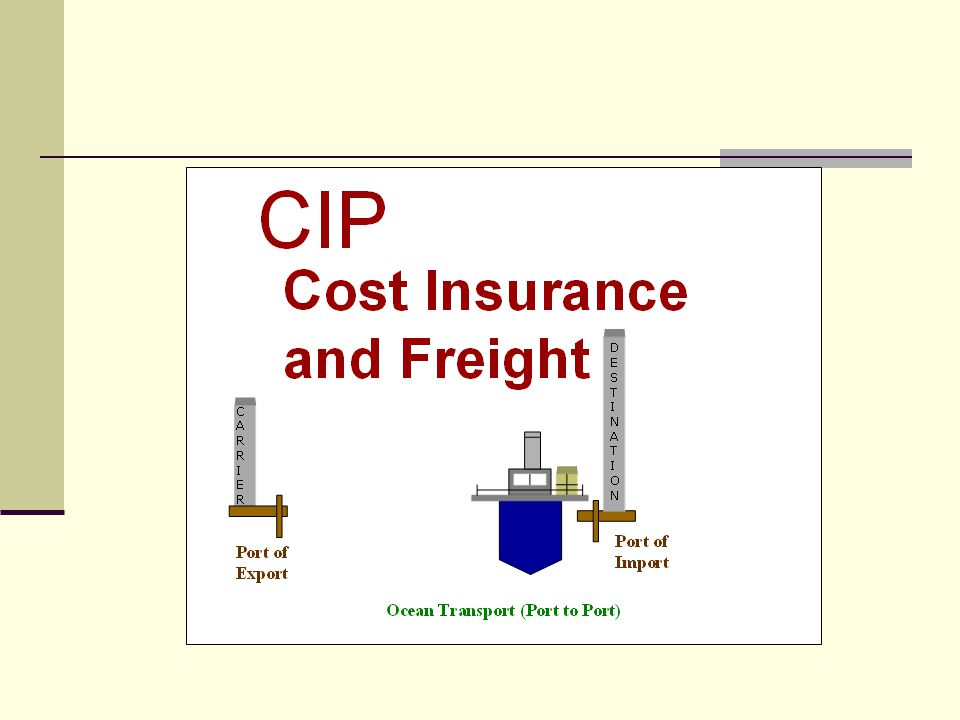 CIP

Cost Insurance and Freight

CARRIER

DESTINATION

Port of Export

Port of Import

Ocean Transport (Port to Port)